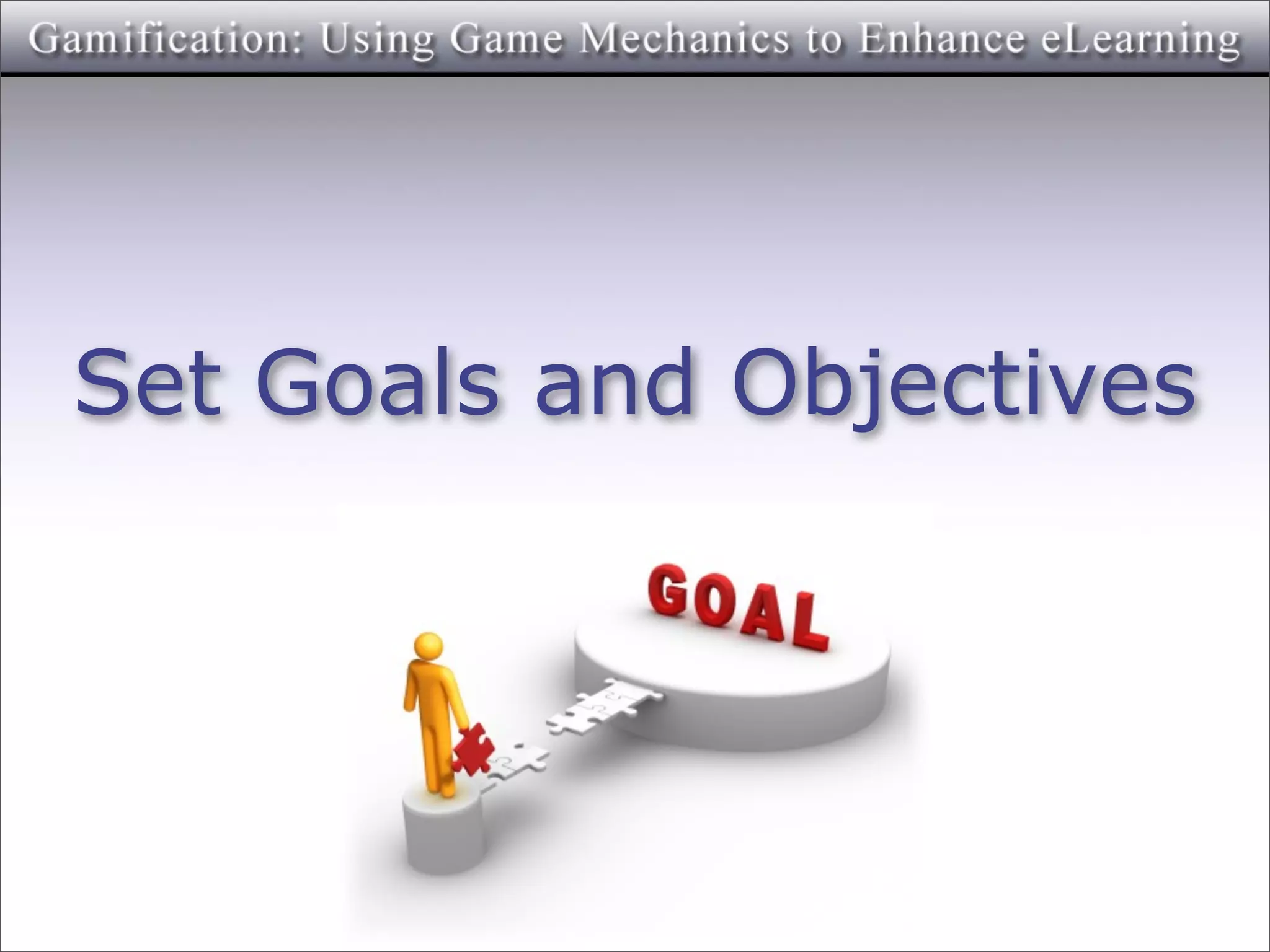 Gamification: Using Game Mechanics to Enhance eLearning

Set Goals and Objectives

GOAL